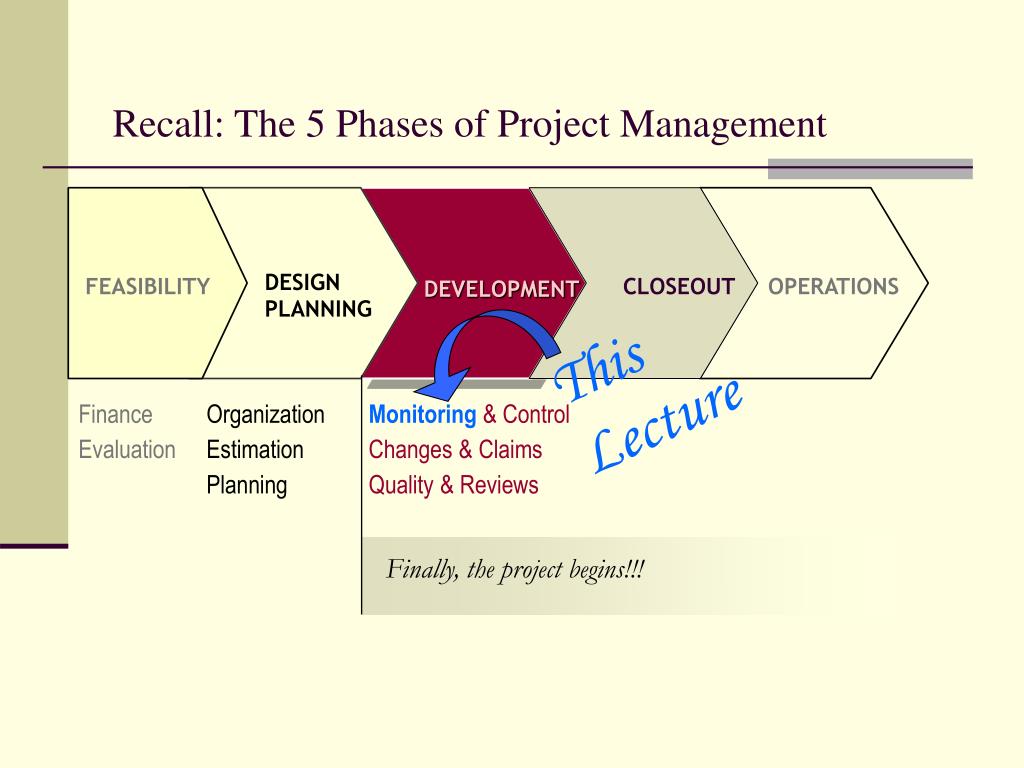 Recall: The 5 Phases of Project Management

FEASIBILITY

DESIGN PLANNING

DEVELOPMENT

CLOSEOUT

OPERATIONS

This Lecture

Finance
Evaluation

Organization
Estimation
Planning

Monitoring & Control
Changes & Claims
Quality & Reviews

Finally, the project begins!!!